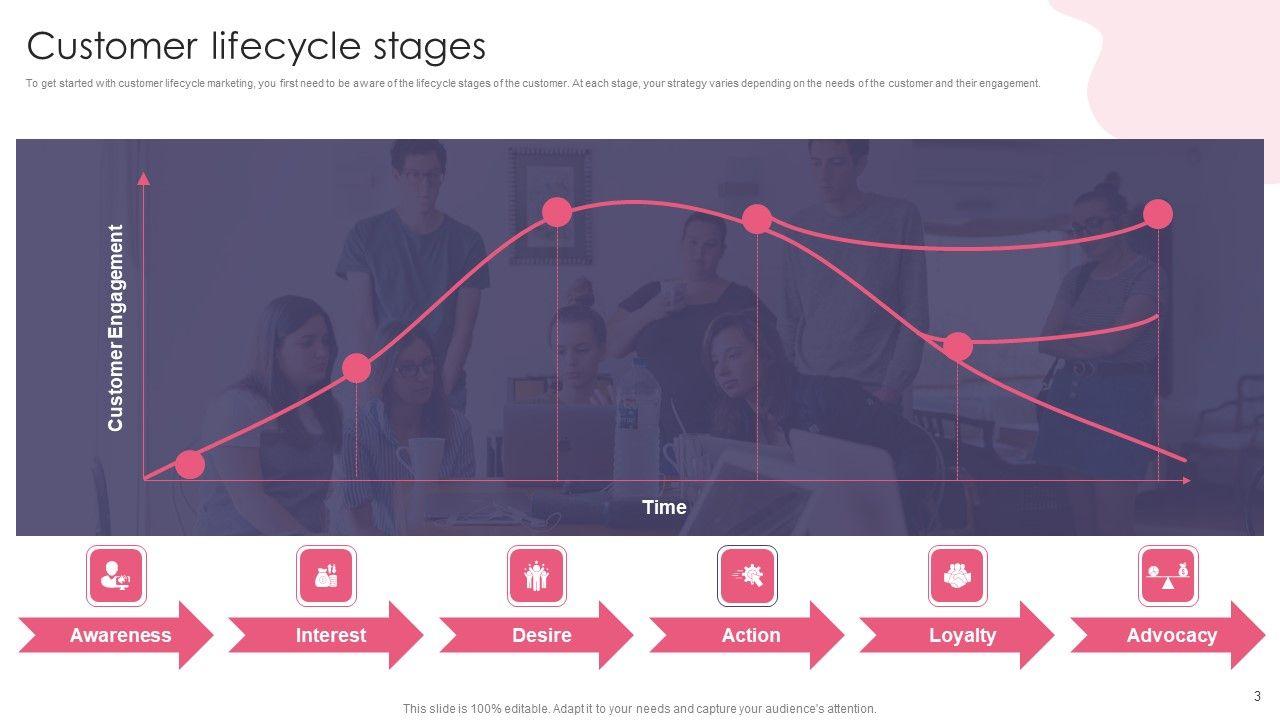 Customer lifecycle stages

To get started with customer lifecycle marketing, you first need to be aware of the lifecycle stages of the customer. At each stage, your strategy varies depending on the needs of the customer and their engagement.

Customer Engagement

Time

Awareness

Interest

Desire

Action

Loyalty

Advocacy

This slide is 100% editable. Adapt it to your needs and capture your audience's attention.

3